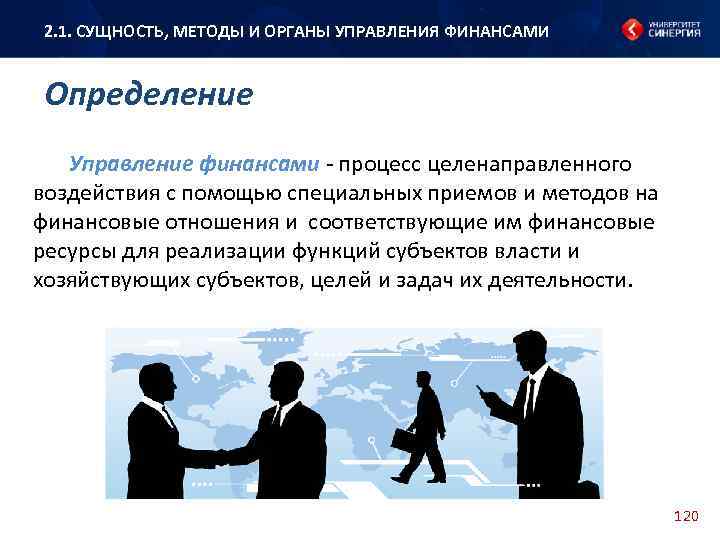 2.1. СУЩНОСТЬ, МЕТОДЫ И ОРГАНЫ УПРАВЛЕНИЯ ФИНАНСАМИ

УНИВЕРСИТЕТ СИНЕРГИЯ

Определение

Управление финансами - процесс целенаправленного воздействия с помощью специальных приемов и методов на финансовые отношения и соответствующие им финансовые ресурсы для реализации функций субъектов власти и хозяйствующих субъектов, целей и задач их деятельности.

120